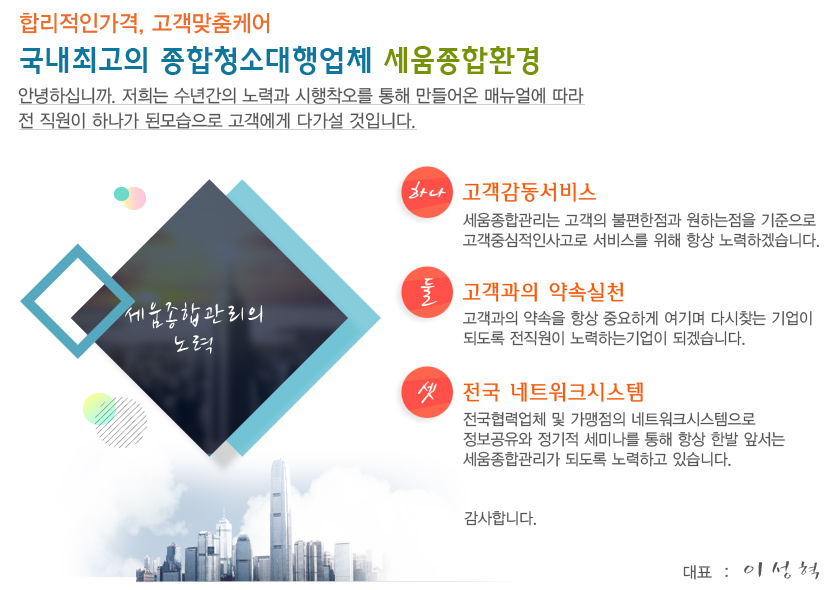 합리적인가격, 고객맞춤케어

국내최고의 종합청소대행업체 세움종합환경

안녕하십니까. 저희는 수년간의 노력과 시행착오를 통해 만들어온 매뉴얼에 따라 전 직원이 하나가 된모습으로 고객에게 다가설 것입니다.

세움종합관리의 노력

하나 고객감동서비스

세움종합관리는 고객의 불편한점과 원하는점을 기준으로 고객중심적인사고로 서비스를 위해 항상 노력하겠습니다.

둘 고객과의 약속실천

고객과의 약속을 항상 중요하게 여기며 다시찾는 기업이 되도록 전직원이 노력하는기업이 되겠습니다.

셋 전국 네트워크시스템

전국협력업체 및 가맹점의 네트워크시스템으로 정보공유와 정기적 세미나를 통해 항상 한발 앞서는 세움종합관리가 되도록 노력하고 있습니다.

감사합니다.

대표 : 이성혁